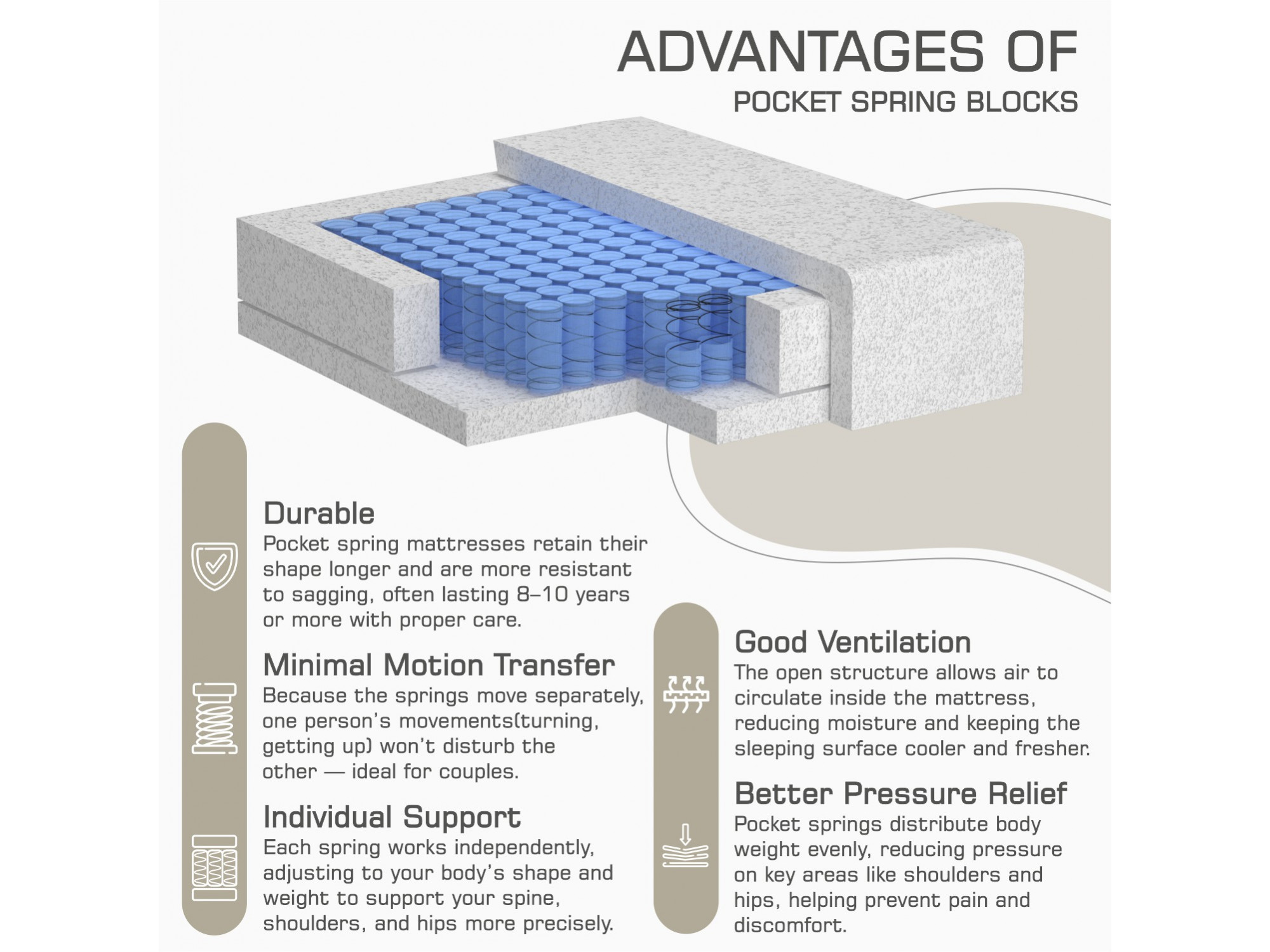 ADVANTAGES OF
POCKET SPRING BLOCKS

Durable
Pocket spring mattresses retain their shape longer and are more resistant to sagging, often lasting 8–10 years or more with proper care.

Minimal Motion Transfer
Because the springs move separately, one person's movements(turning, getting up) won't disturb the other — ideal for couples.

Individual Support
Each spring works independently, adjusting to your body's shape and weight to support your spine, shoulders, and hips more precisely.

Good Ventilation
The open structure allows air to circulate inside the mattress, reducing moisture and keeping the sleeping surface cooler and fresher.

Better Pressure Relief
Pocket springs distribute body weight evenly, reducing pressure on key areas like shoulders and hips, helping prevent pain and discomfort.